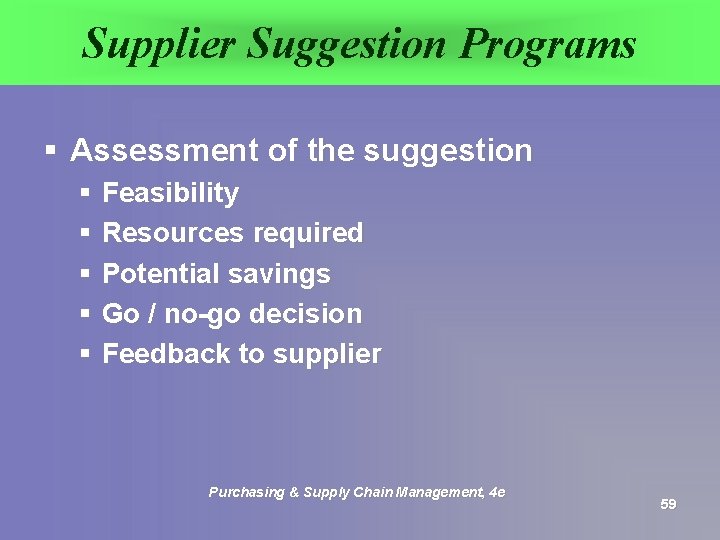 Supplier Suggestion Programs

▪ Assessment of the suggestion
▪ Feasibility
▪ Resources required
▪ Potential savings
▪ Go / no-go decision
▪ Feedback to supplier

Purchasing & Supply Chain Management, 4e

59